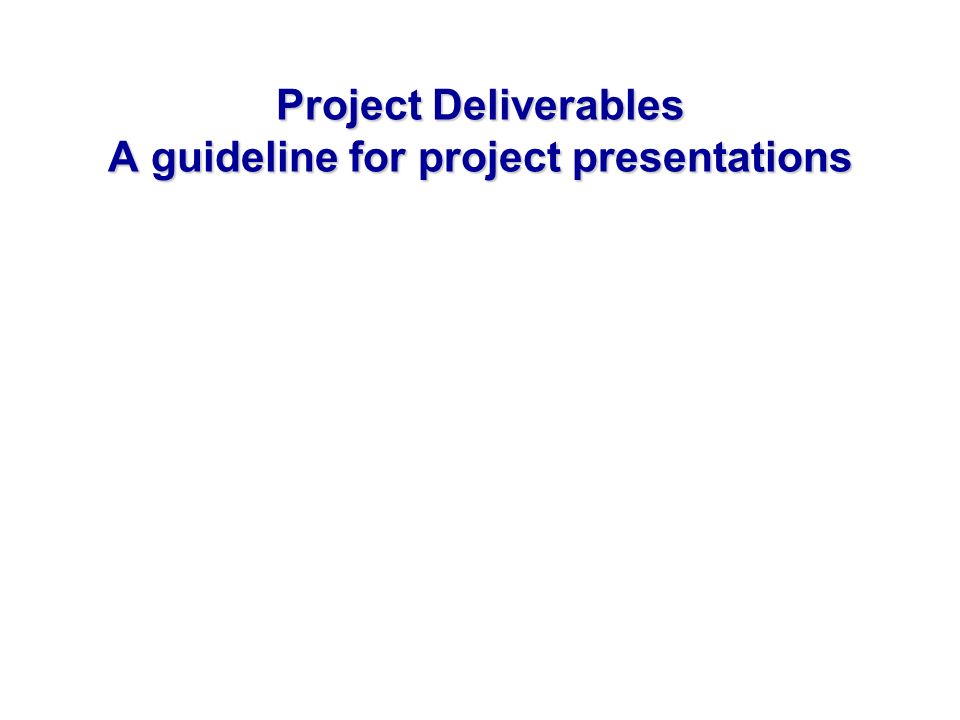 Project Deliverables
A guideline for project presentations